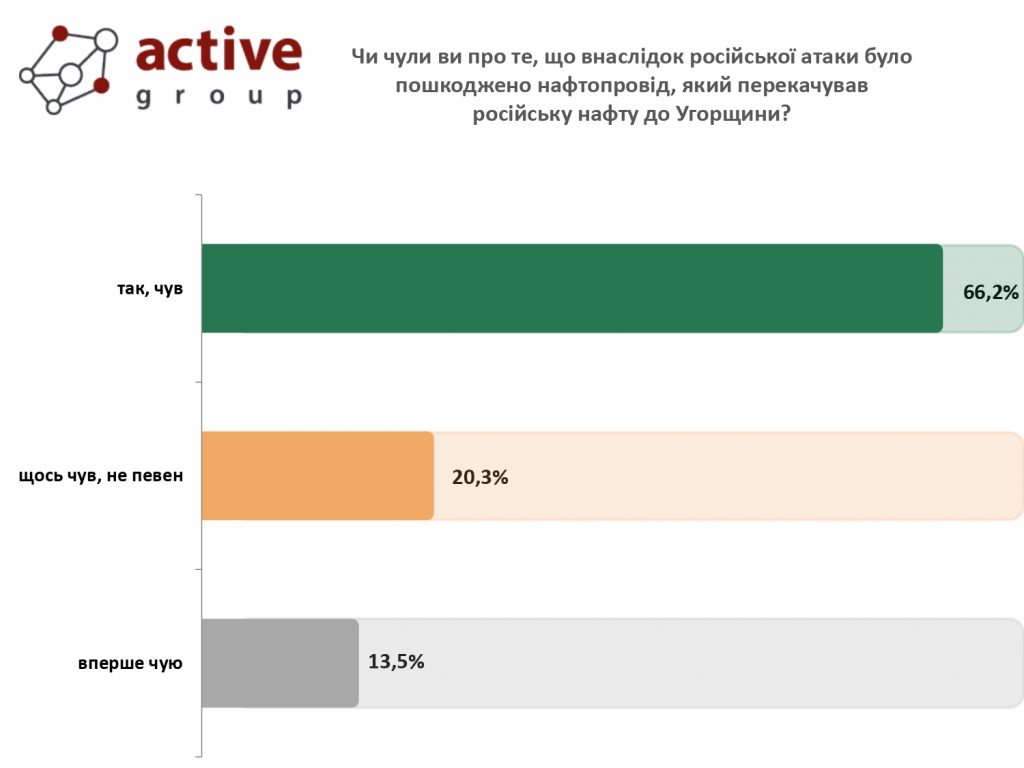 active
group

Чи чули ви про те, що внаслідок російської атаки було пошкоджено нафтопровід, який перекачував російську нафту до Угорщини?

так, чув
66,2%

щось чув, не певен
20,3%

вперше чую
13,5%